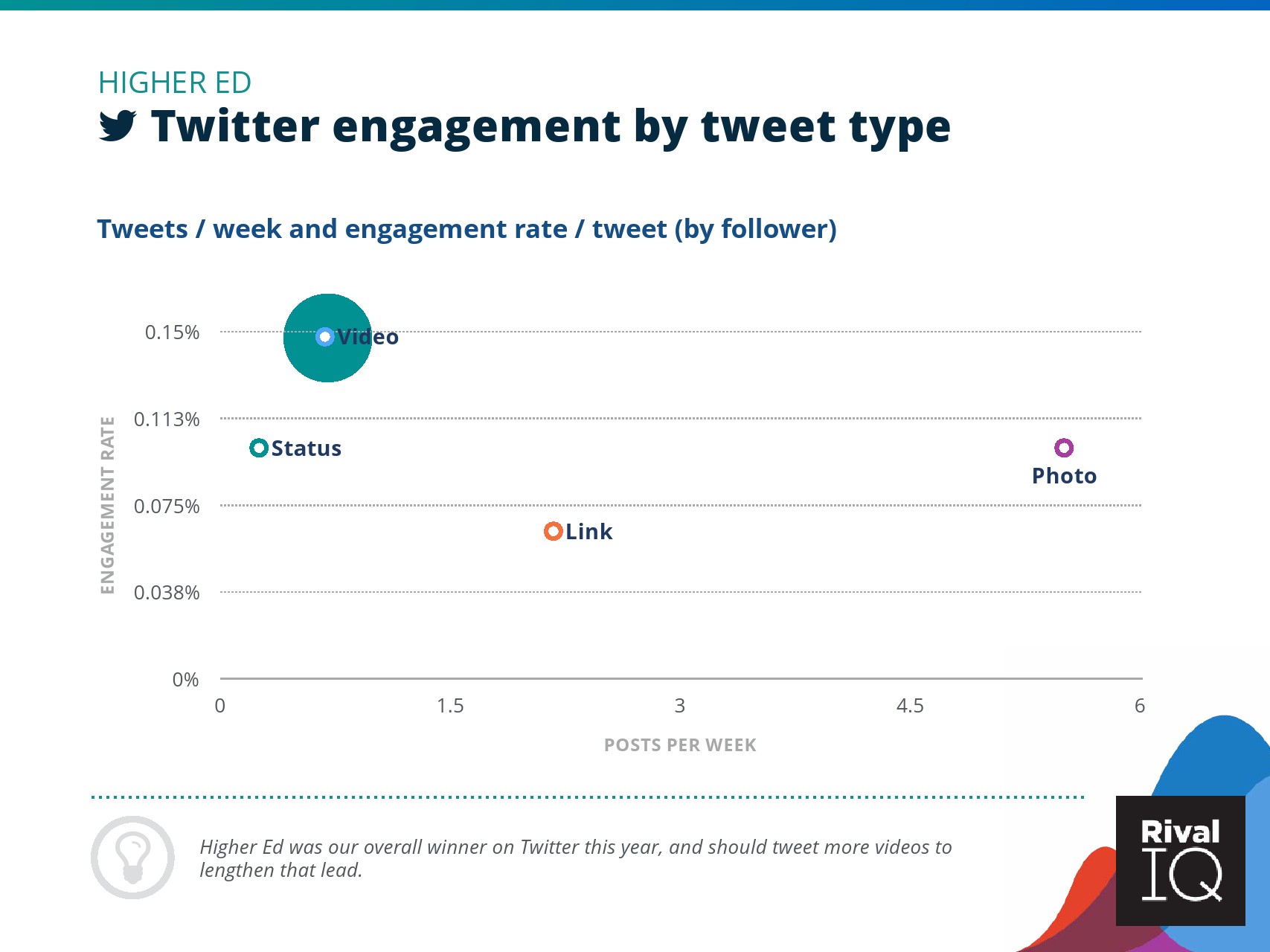 HIGHER ED

Twitter engagement by tweet type

Tweets / week and engagement rate / tweet (by follower)

ENGAGEMENT RATE

0.15%
0.113%
0.075%
0.038%
0%

Video
Status
Photo
Link

0
1.5
3
4.5
6

POSTS PER WEEK

Higher Ed was our overall winner on Twitter this year, and should tweet more videos to lengthen that lead.

Rival IQ